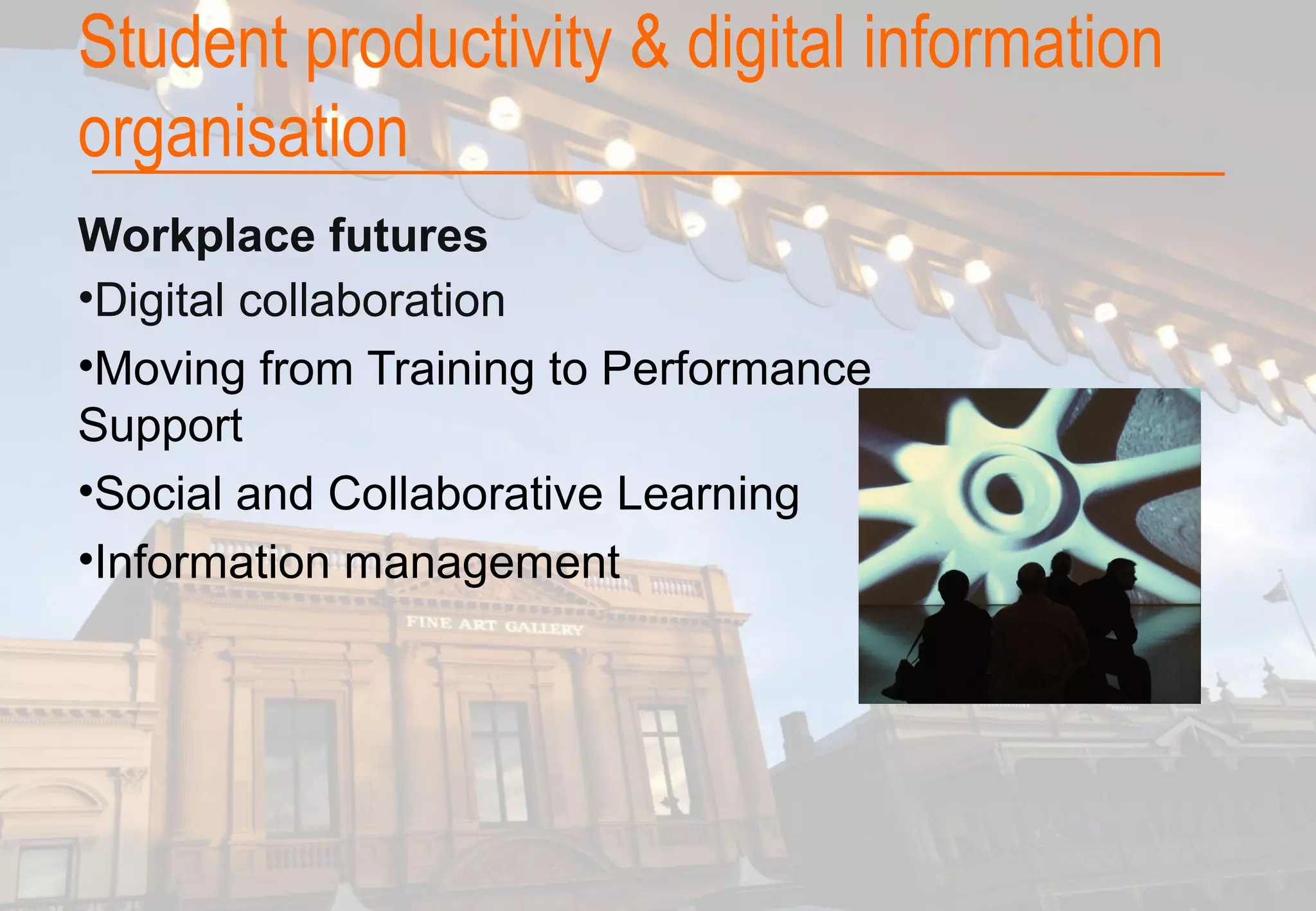 Student productivity & digital information organisation

Workplace futures

•Digital collaboration

•Moving from Training to Performance Support

•Social and Collaborative Learning

•Information management

FINE ART GALLERY